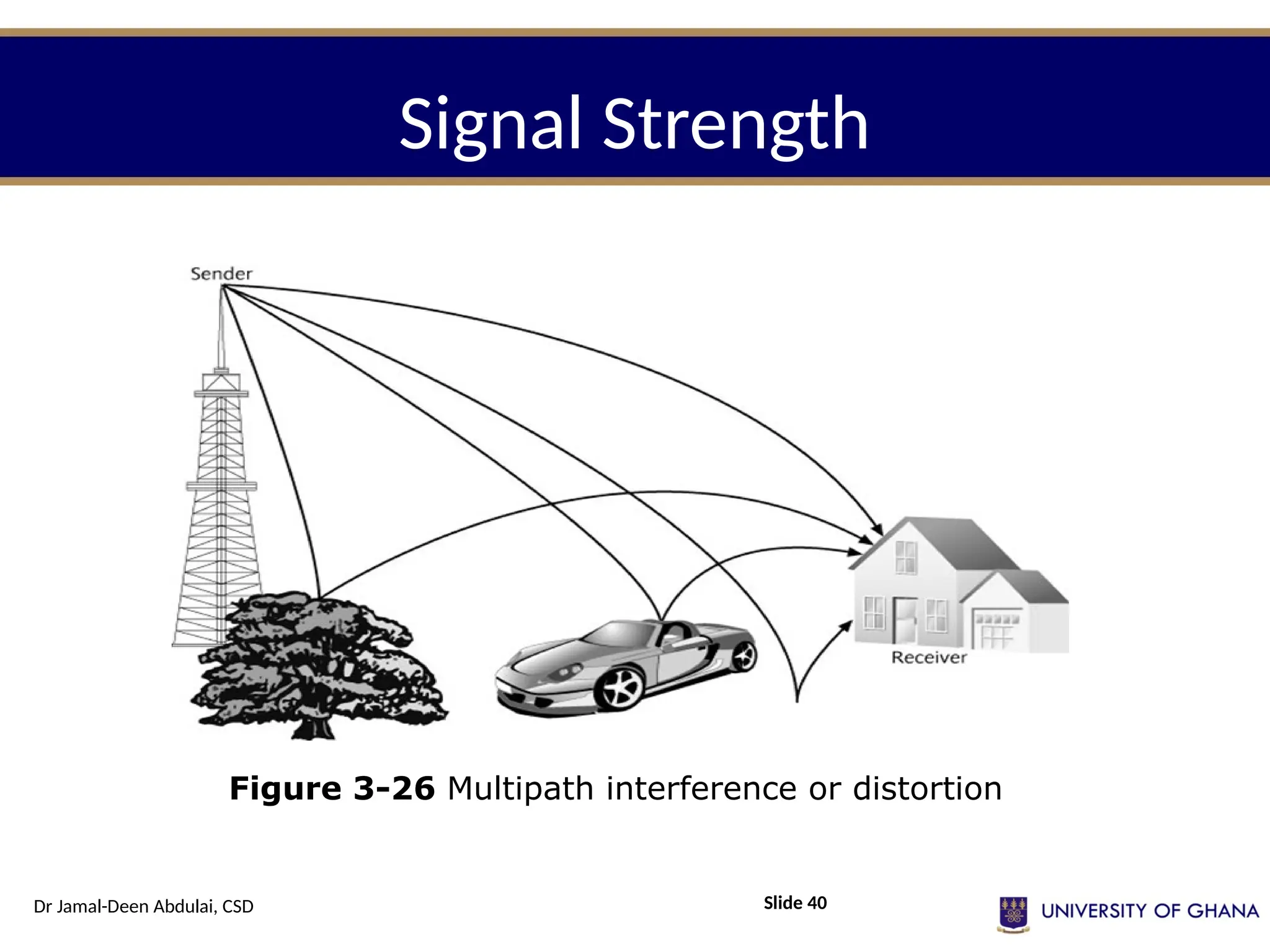 Signal Strength

Sender

Receiver

**Figure 3-26** Multipath interference or distortion

Dr Jamal-Deen Abdulai, CSD

Slide 40

UNIVERSITY OF GHANA